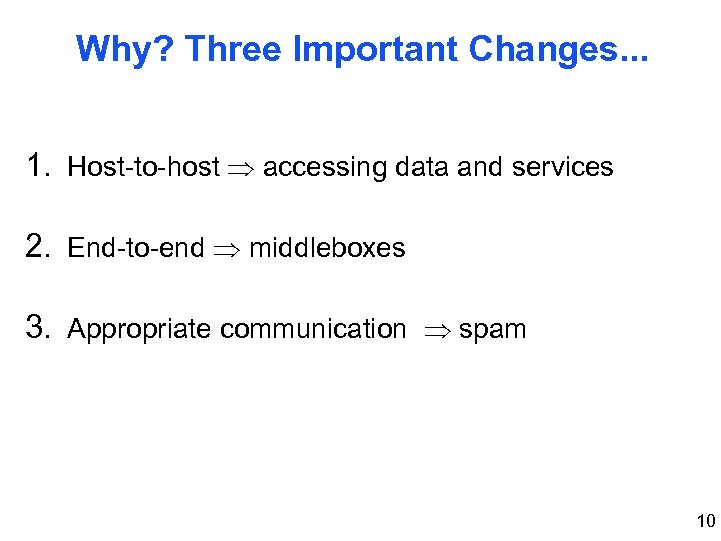 Why? Three Important Changes...

1. Host-to-host $\Rightarrow$ accessing data and services

2. End-to-end $\Rightarrow$ middleboxes

3. Appropriate communication $\Rightarrow$ spam

10